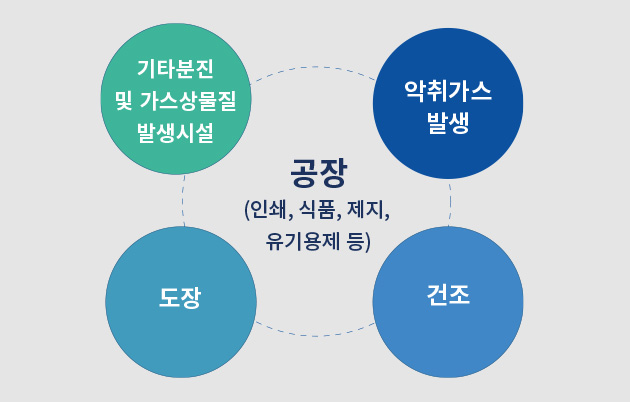 기타분진
및 가스상물질
발생시설

악취가스
발생

공장
(인쇄, 식품, 제지,
유기용제 등)

도장

건조